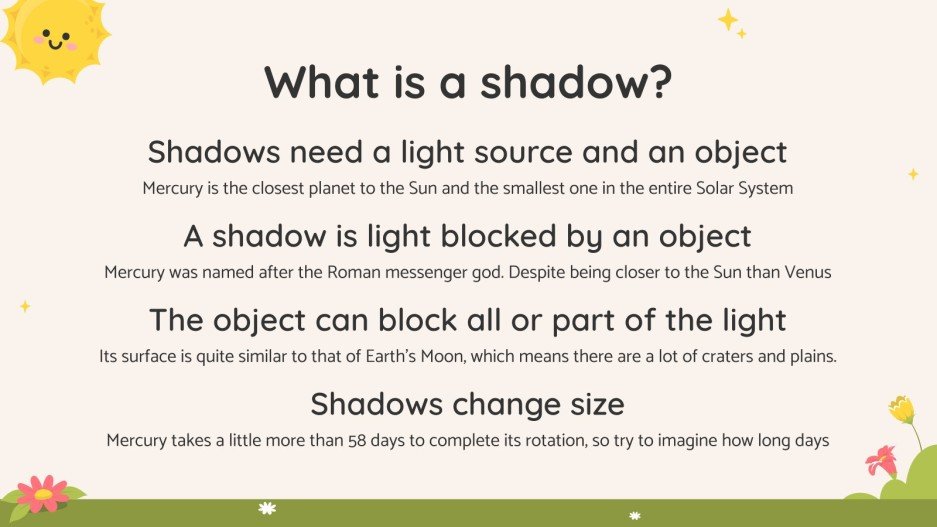 What is a shadow?

Shadows need a light source and an object

Mercury is the closest planet to the Sun and the smallest one in the entire Solar System

A shadow is light blocked by an object

Mercury was named after the Roman messenger god. Despite being closer to the Sun than Venus

The object can block all or part of the light

Its surface is quite similar to that of Earth's Moon, which means there are a lot of craters and plains.

Shadows change size

Mercury takes a little more than 58 days to complete its rotation, so try to imagine how long days